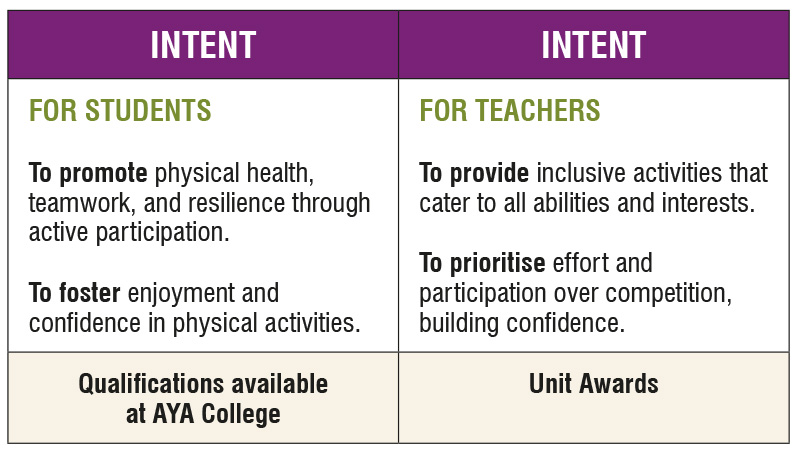 | INTENT | INTENT |
|---|---|
| FOR STUDENTS<br><br>To promote physical health, teamwork, and resilience through active participation.<br><br>To foster enjoyment and confidence in physical activities. | FOR TEACHERS<br><br>To provide inclusive activities that cater to all abilities and interests.<br><br>To prioritise effort and participation over competition, building confidence. |
| Qualifications available at AYA College | Unit Awards |